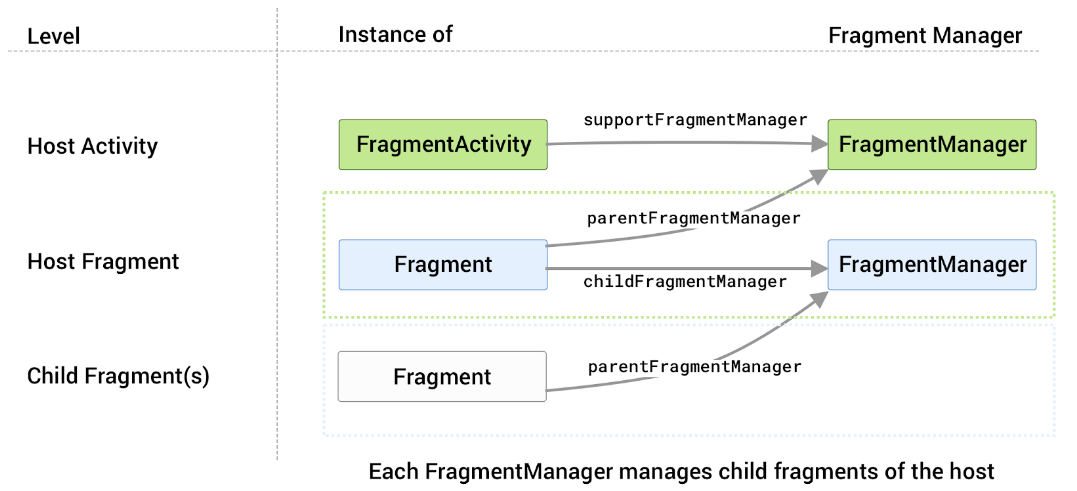 Level

Instance of

Fragment Manager

Host Activity

FragmentActivity

supportFragmentManager

FragmentManager

Host Fragment

Fragment

parentFragmentManager

childFragmentManager

FragmentManager

Child Fragment(s)

Fragment

parentFragmentManager

Each FragmentManager manages child fragments of the host